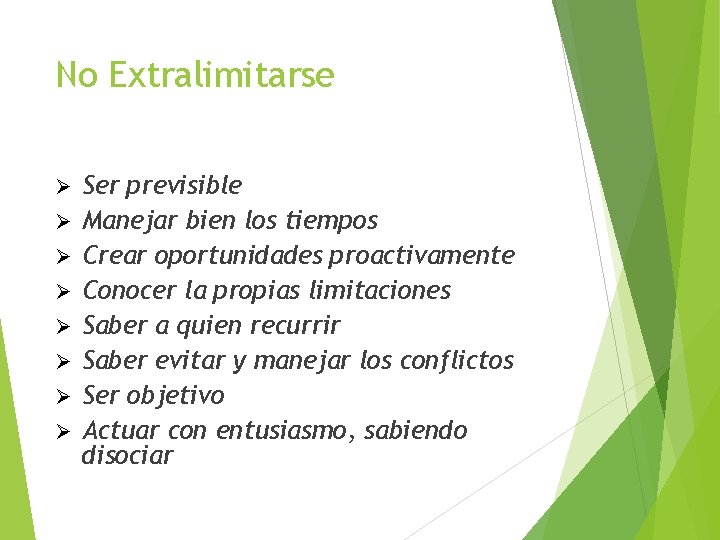 No Extralimitarse

➢ Ser previsible
➢ Manejar bien los tiempos
➢ Crear oportunidades proactivamente
➢ Conocer la propias limitaciones
➢ Saber a quien recurrir
➢ Saber evitar y manejar los conflictos
➢ Ser objetivo
➢ Actuar con entusiasmo, sabiendo disociar